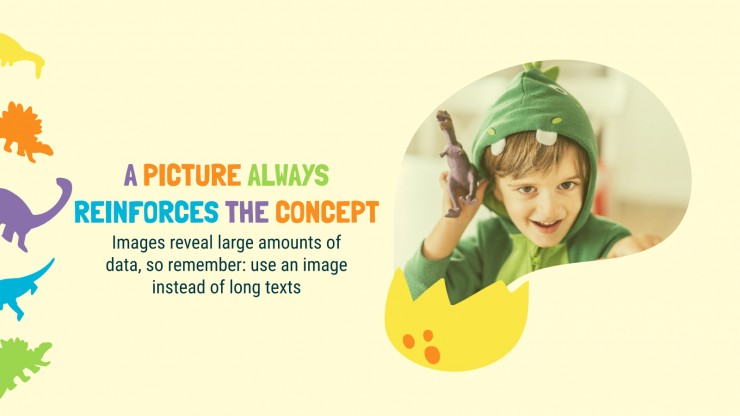 A PICTURE ALWAYS REINFORCES THE CONCEPT

Images reveal large amounts of data, so remember: use an image instead of long texts